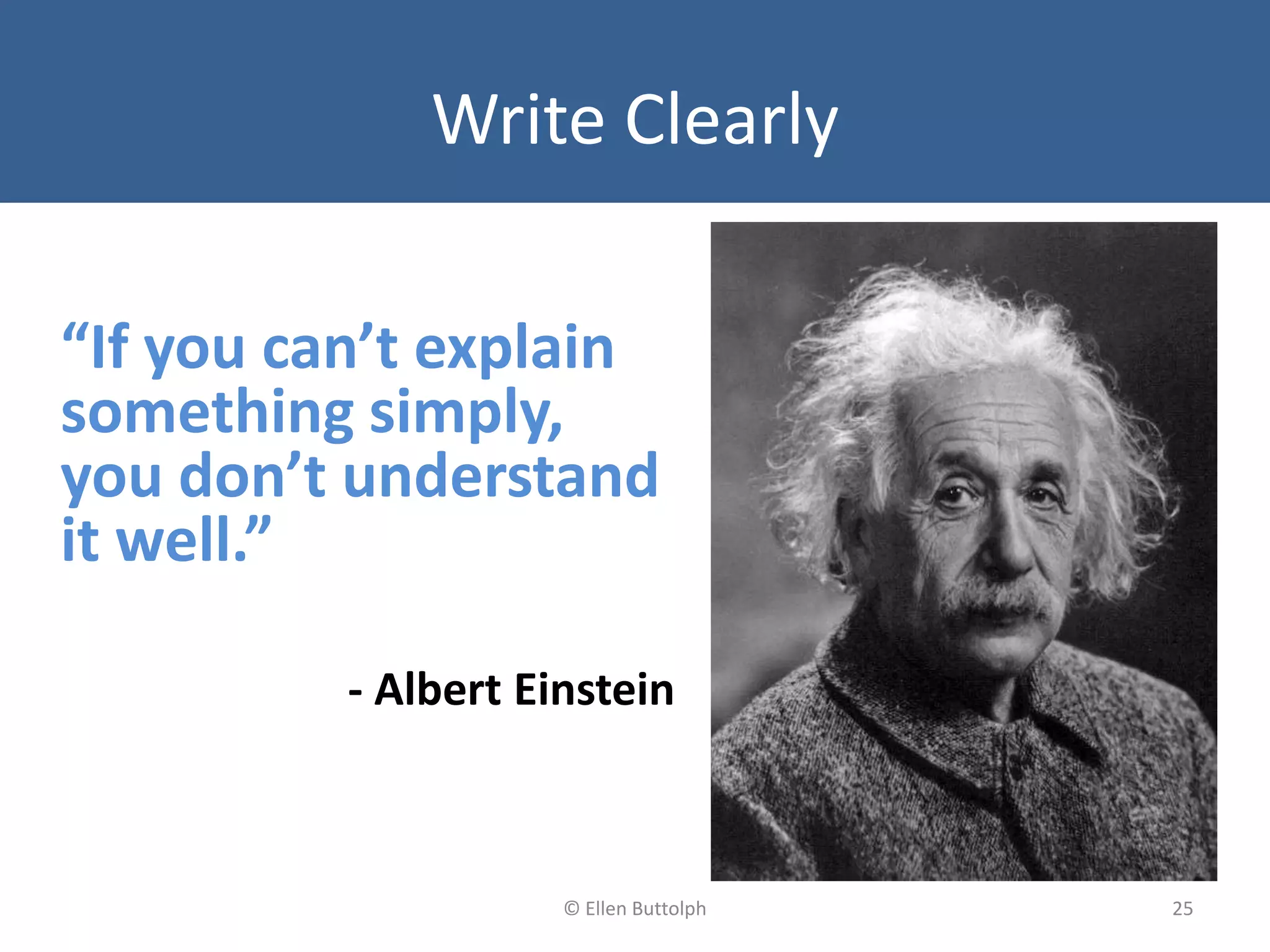 Write Clearly

“If you can’t explain something simply, you don’t understand it well.”

- Albert Einstein

© Ellen Buttolph

25